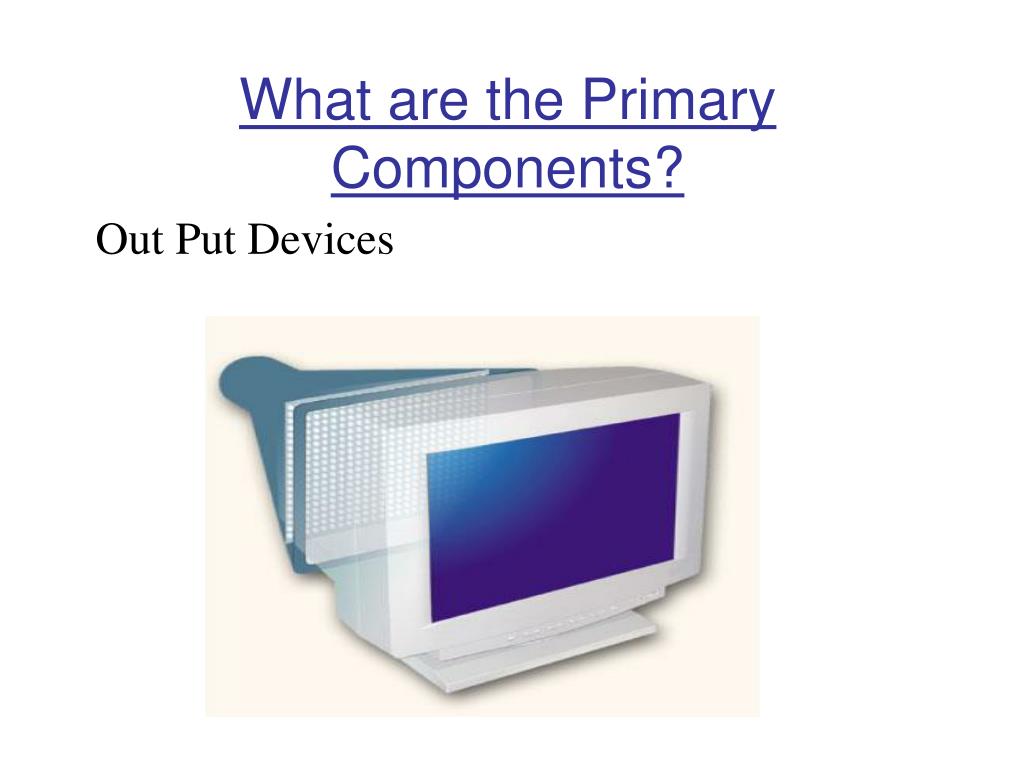 What are the Primary Components?

Out Put Devices